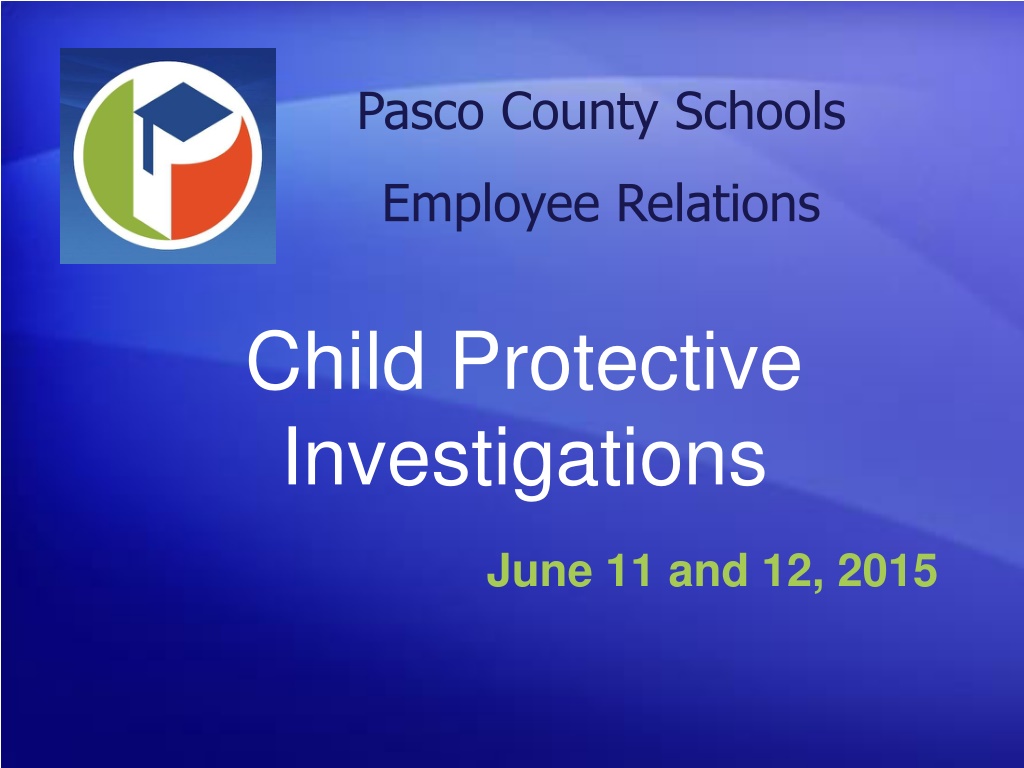 Pasco County Schools

Employee Relations

Child Protective Investigations

June 11 and 12, 2015